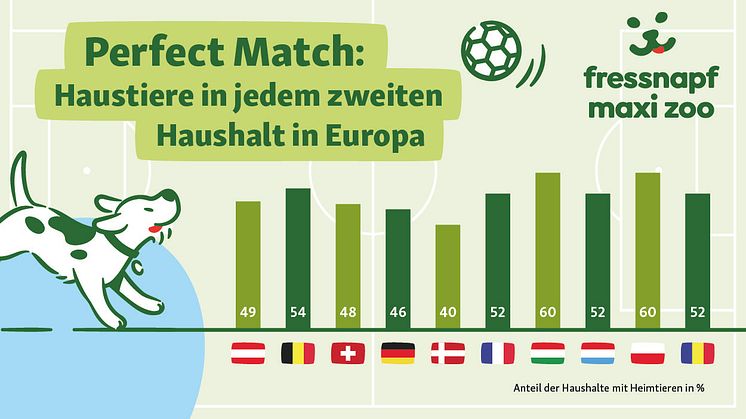 Perfect Match:
Haustiere in jedem zweiten Haushalt in Europa

fressnapf
maxi zoo

49 54 48 46 40 52 60 52 60 52

Anteil der Haushalte mit Heimtieren in %